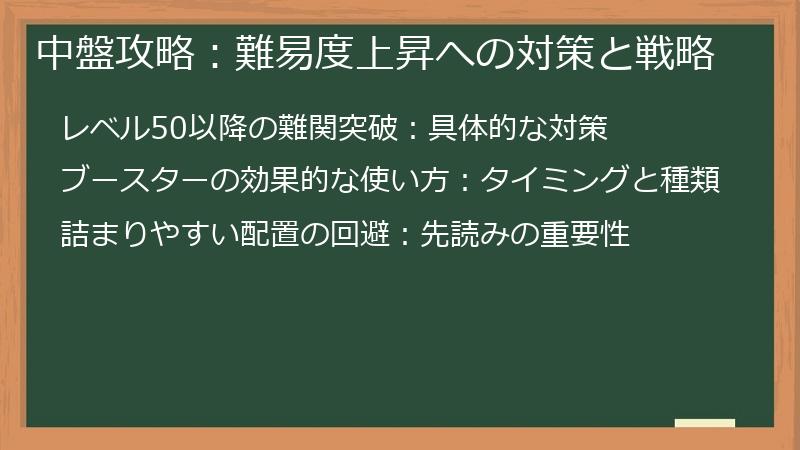 中盤攻略：難易度上昇への対策と戦略

レベル50以降の難関突破：具体的な対策

ブースターの効果的な使い方：タイミングと種類

詰まりやすい配置の回避：先読みの重要性